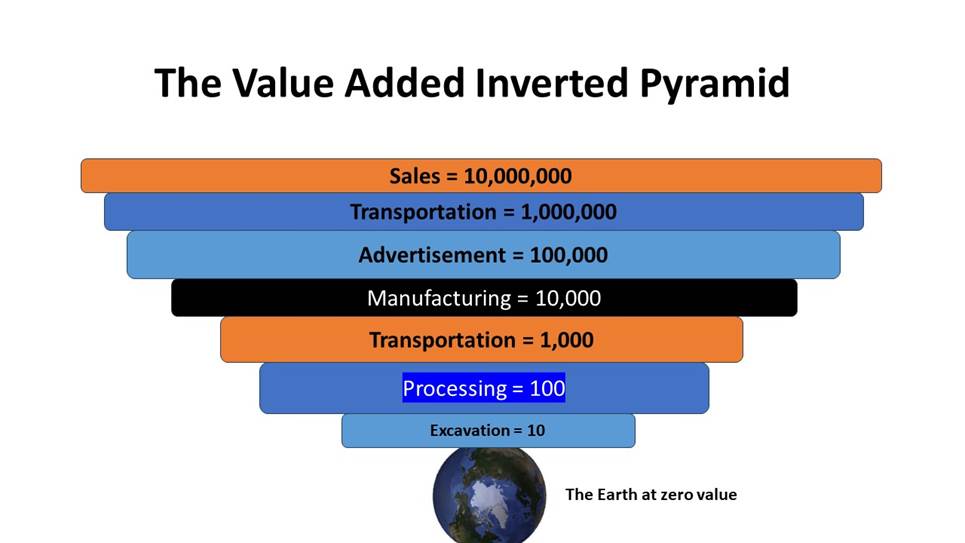 The Value Added Inverted Pyramid

Sales = 10,000,000

Transportation = 1,000,000

Advertisement = 100,000

Manufacturing = 10,000

Transportation = 1,000

Processing = 100

Excavation = 10

The Earth at zero value